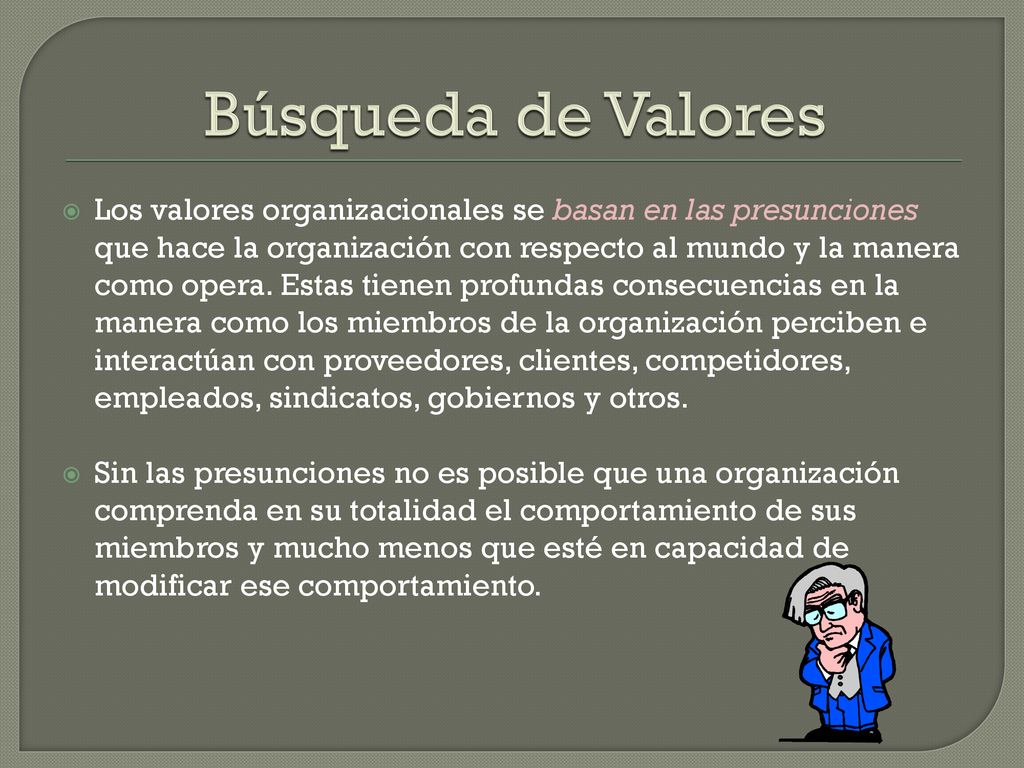 Búsqueda de Valores

Los valores organizacionales se basan en las presunciones que hace la organización con respecto al mundo y la manera como opera. Estas tienen profundas consecuencias en la manera como los miembros de la organización perciben e interactúan con proveedores, clientes, competidores, empleados, sindicatos, gobiernos y otros.

Sin las presunciones no es posible que una organización comprenda en su totalidad el comportamiento de sus miembros y mucho menos que esté en capacidad de modificar ese comportamiento.